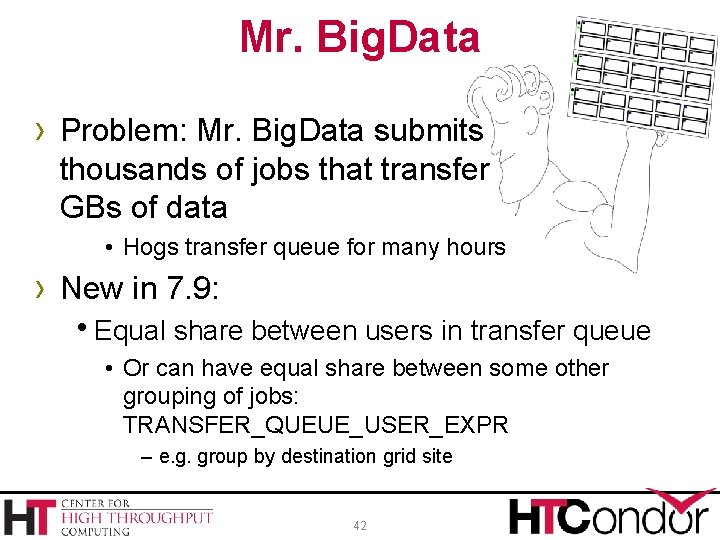 Mr. BigData

› Problem: Mr. BigData submits thousands of jobs that transfer GBs of data

• Hogs transfer queue for many hours

› New in 7.9:

• Equal share between users in transfer queue

• Or can have equal share between some other grouping of jobs: TRANSFER_QUEUE_USER_EXPR

– e.g. group by destination grid site

HT CENTER FOR HIGH THROUGHPUT COMPUTING

42

HTCondor